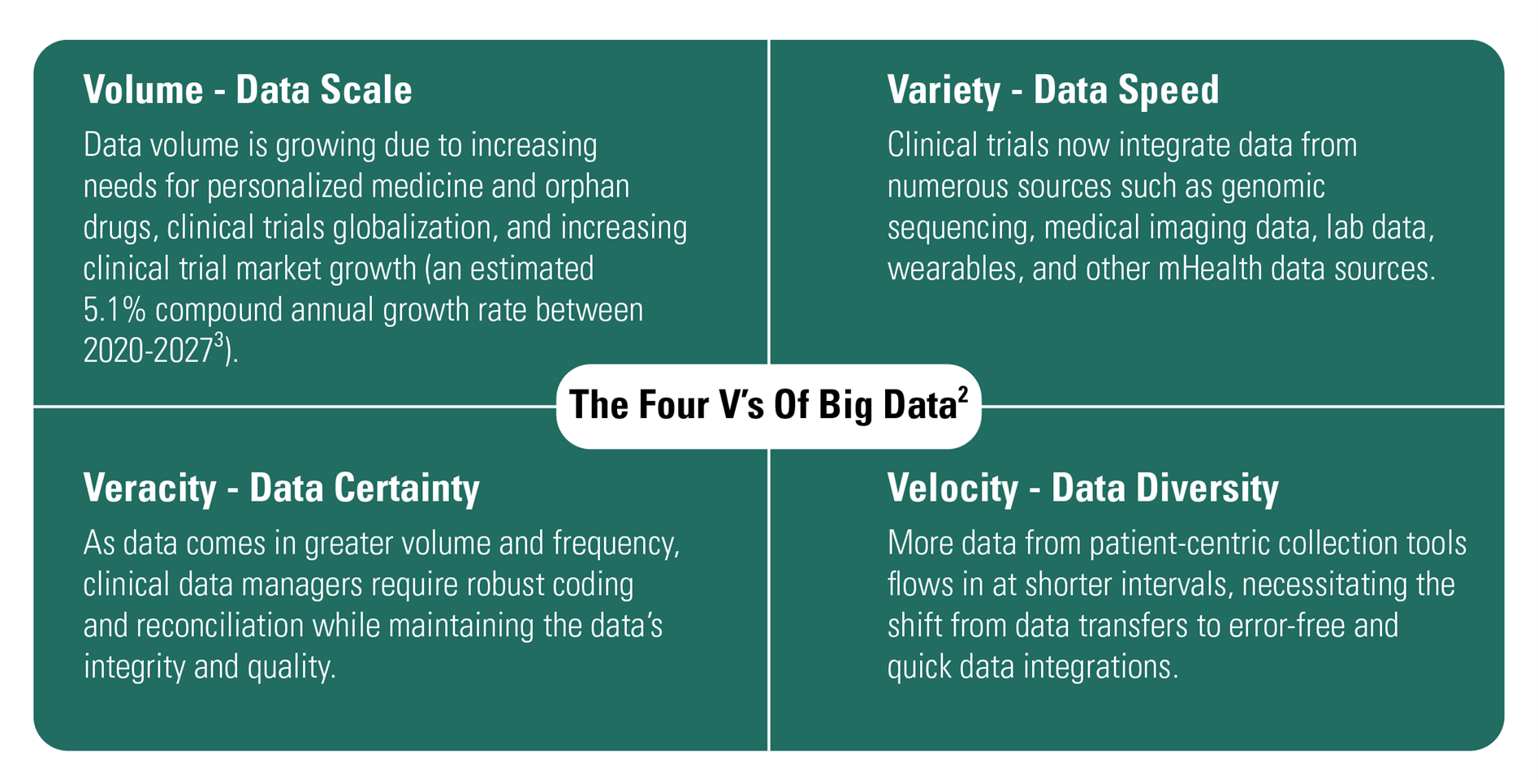 Volume - Data Scale

Data volume is growing due to increasing needs for personalized medicine and orphan drugs, clinical trials globalization, and increasing clinical trial market growth (an estimated 5.1% compound annual growth rate between 2020-2027$^3$).

Variety - Data Speed

Clinical trials now integrate data from numerous sources such as genomic sequencing, medical imaging data, lab data, wearables, and other mHealth data sources.

The Four V's Of Big Data$^2$

Veracity - Data Certainty

As data comes in greater volume and frequency, clinical data managers require robust coding and reconciliation while maintaining the data's integrity and quality.

Velocity - Data Diversity

More data from patient-centric collection tools flows in at shorter intervals, necessitating the shift from data transfers to error-free and quick data integrations.